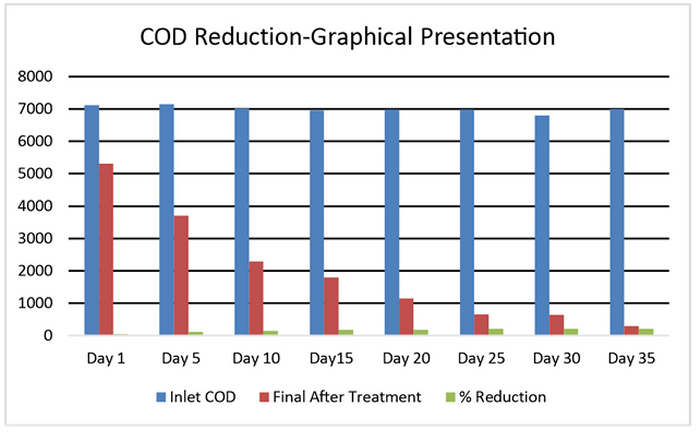 COD Reduction-Graphical Presentation

8000
7000
6000
5000
4000
3000
2000
1000
0

Day 1 Day 5 Day 10 Day15 Day 20 Day 25 Day 30 Day 35

Inlet COD Final After Treatment % Reduction